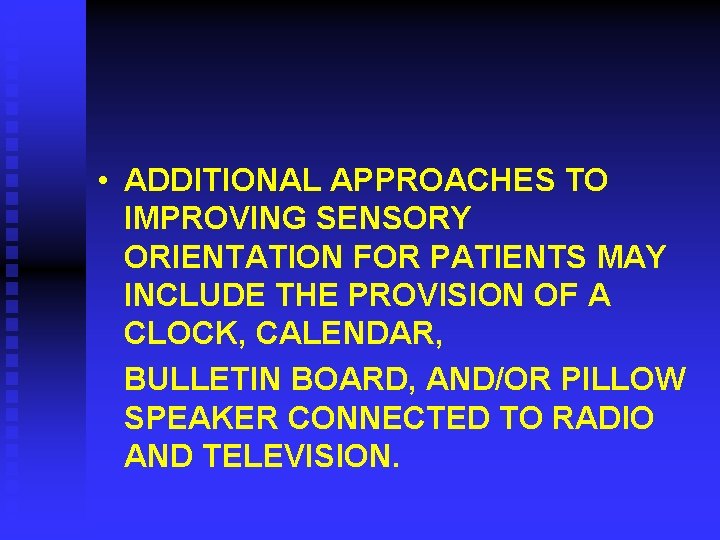 • ADDITIONAL APPROACHES TO IMPROVING SENSORY ORIENTATION FOR PATIENTS MAY INCLUDE THE PROVISION OF A CLOCK, CALENDAR,

BULLETIN BOARD, AND/OR PILLOW SPEAKER CONNECTED TO RADIO AND TELEVISION.